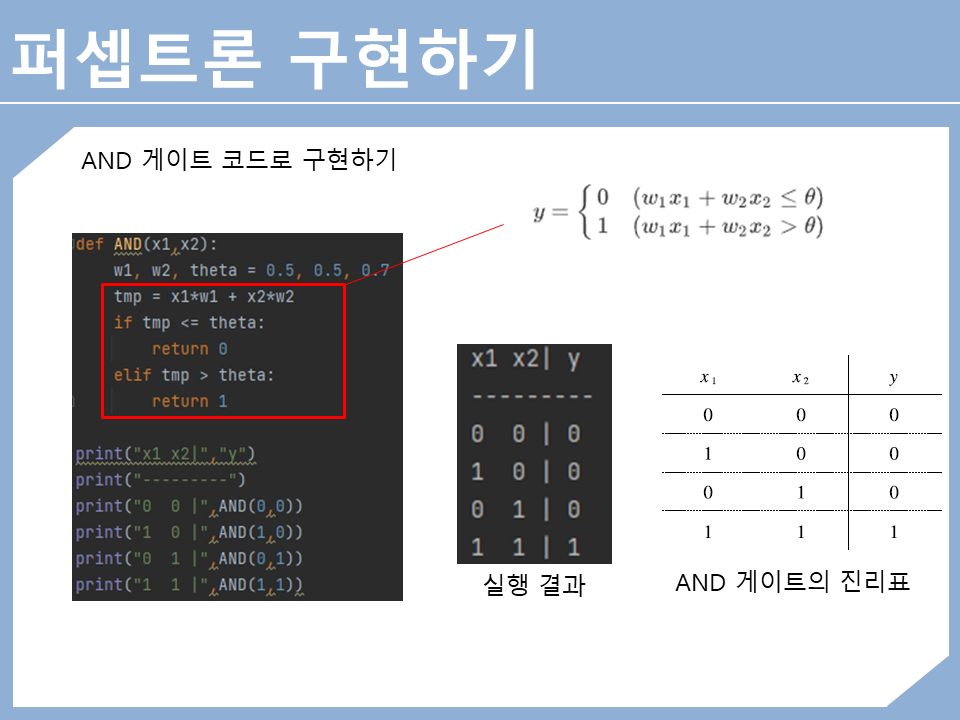 퍼셉트론 구현하기

AND 게이트 코드로 구현하기

$y = \begin{cases} 0 & (w_1x_1 + w_2x_2 \leq \theta) \\ 1 & (w_1x_1 + w_2x_2 > \theta) \end{cases}$

def AND(x1,x2):
    w1, w2, theta = 0.5, 0.5, 0.7
    tmp = x1*w1 + x2*w2
    if tmp <= theta:
        return 0
    elif tmp > theta:
        return 1

print("x1 x2|","y")
print("---------")
print("0  0 |",AND(0,0))
print("1  0 |",AND(1,0))
print("0  1 |",AND(0,1))
print("1  1 |",AND(1,1))

x1 x2| y
---------
0  0 | 0
1  0 | 0
0  1 | 0
1  1 | 1

실행 결과

| $x_1$ | $x_2$ | $y$ |
|---|---|---|
| 0 | 0 | 0 |
| 1 | 0 | 0 |
| 0 | 1 | 0 |
| 1 | 1 | 1 |

AND 게이트의 진리표